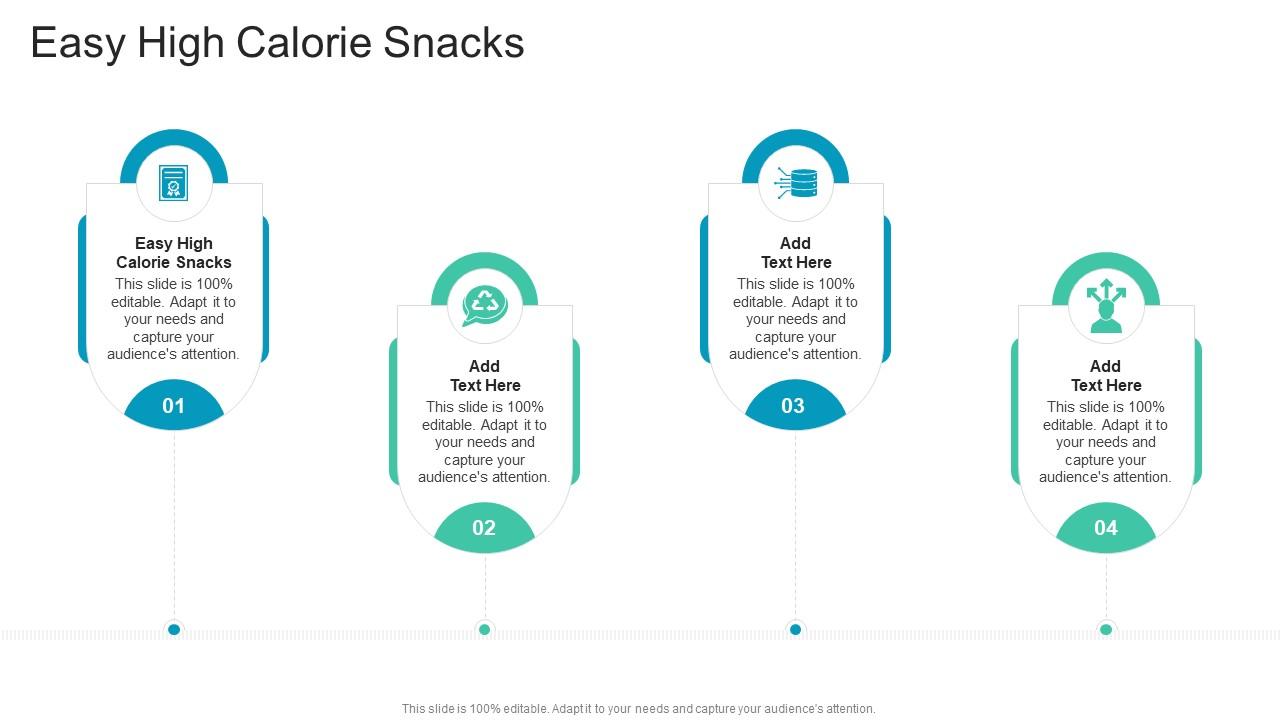 Easy High Calorie Snacks

Easy High Calorie Snacks
This slide is 100% editable. Adapt it to your needs and capture your audience's attention.

01

Add Text Here
This slide is 100% editable. Adapt it to your needs and capture your audience's attention.

02

Add Text Here
This slide is 100% editable. Adapt it to your needs and capture your audience's attention.

03

Add Text Here
This slide is 100% editable. Adapt it to your needs and capture your audience's attention.

04

This slide is 100% editable. Adapt it to your needs and capture your audience's attention.